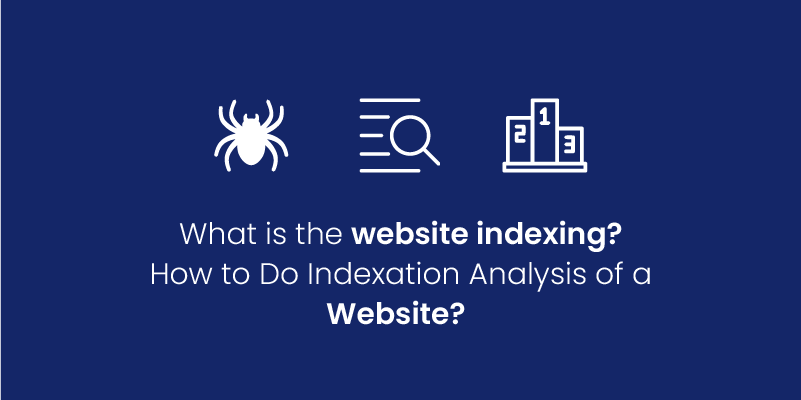 2 1 3

What is the website indexing?
How to Do Indexation Analysis of a Website?